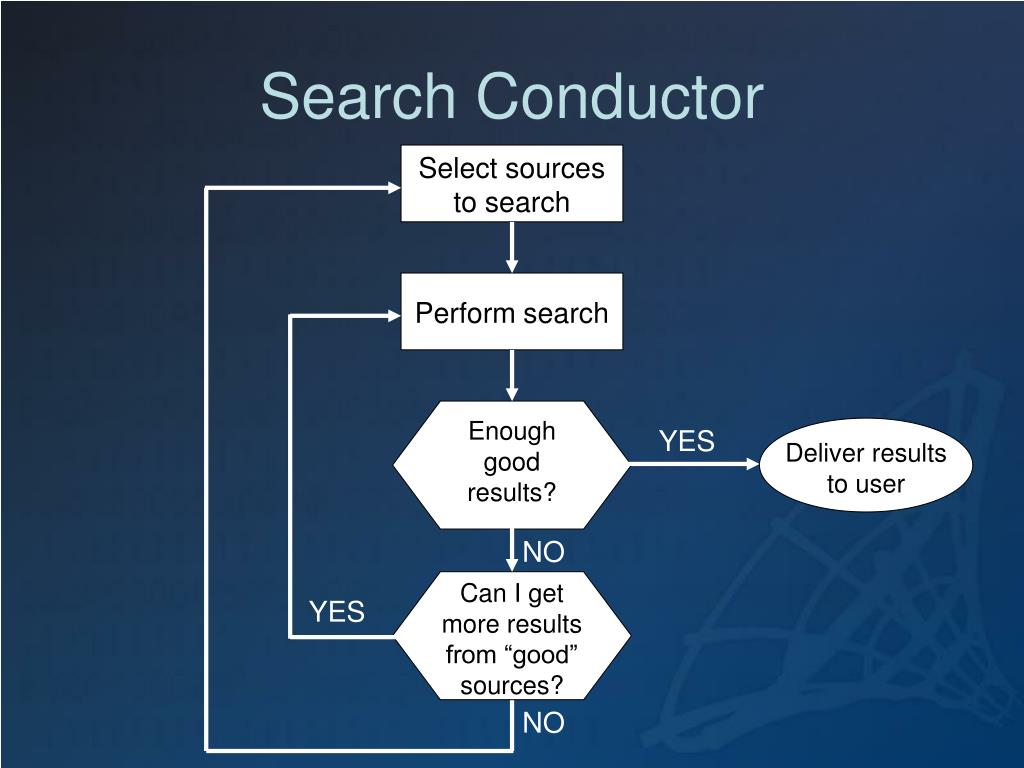 Search Conductor

Select sources to search

Perform search

Enough good results?

YES

Deliver results to user

NO

Can I get more results from “good” sources?

YES

NO